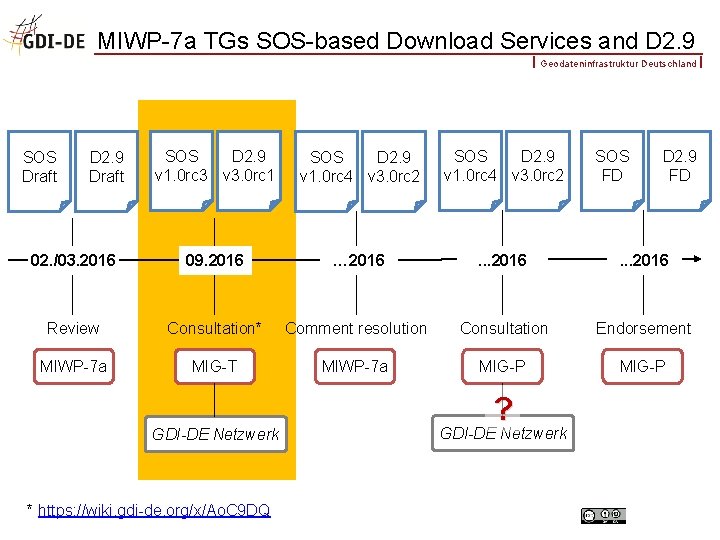 GDI-DE MIWP-7a TGs SOS-based Download Services and D2.9

Geodateninfrastruktur Deutschland

SOS Draft
D2.9 Draft
SOS v1.0rc3
D2.9 v3.0rc1
SOS v1.0rc4
D2.9 v3.0rc2
SOS v1.0rc4
D2.9 v3.0rc2
SOS FD
D2.9 FD

02./03.2016
09.2016
...2016
...2016
...2016

Review
Consultation*
Comment resolution
Consultation
Endorsement

MIWP-7a
MIG-T
MIWP-7a
MIG-P
MIG-P

GDI-DE Netzwerk
?
GDI-DE Netzwerk

* https://wiki.gdi-de.org/x/AoC9DQ